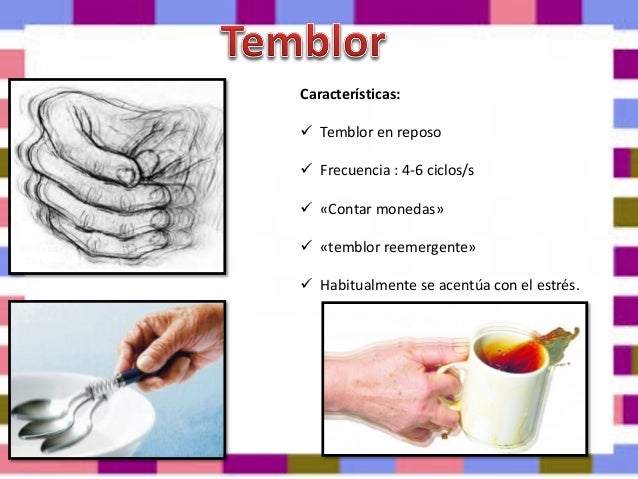 Temblor

Características:

✓ Temblor en reposo

✓ Frecuencia : 4-6 ciclos/s

✓ «Contar monedas»

✓ «temblor reemergente»

✓ Habitualmente se acentúa con el estrés.